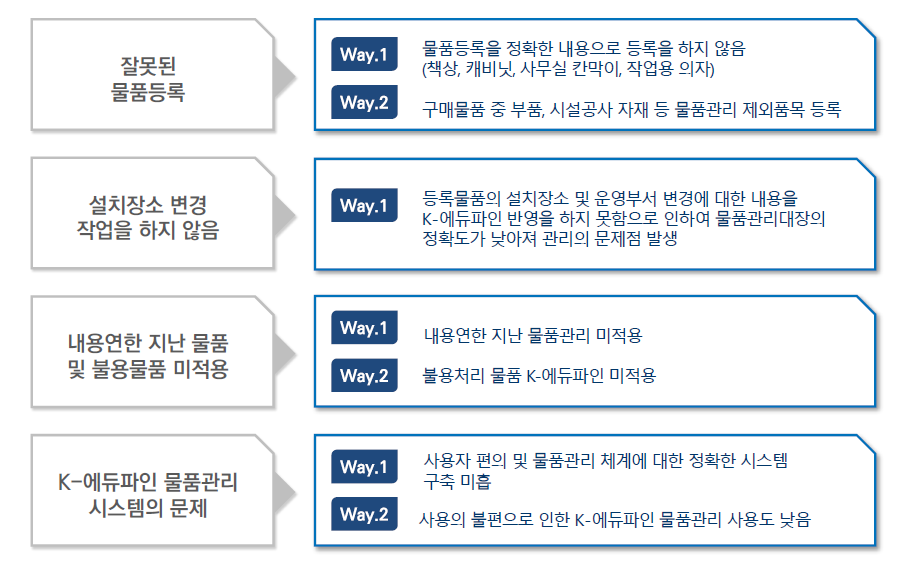 잘못된 물품등록

Way.1 물품등록을 정확한 내용으로 등록을 하지 않음 (책상, 캐비닛, 사무실 칸막이, 작업용 의자)

Way.2 구매물품 중 부품, 시설공사 자재 등 물품관리 제외품목 등록

설치장소 변경 작업을 하지 않음

Way.1 등록물품의 설치장소 및 운영부서 변경에 대한 내용을 K-에듀파인 반영을 하지 못함으로 인하여 물품관리대장의 정확도가 낮아져 관리의 문제점 발생

내용연한 지난 물품 및 불용물품 미적용

Way.1 내용연한 지난 물품관리 미적용

Way.2 불용처리 물품 K-에듀파인 미적용

K-에듀파인 물품관리 시스템의 문제

Way.1 사용자 편의 및 물품관리 체계에 대한 정확한 시스템 구축 미흡

Way.2 사용의 불편으로 인한 K-에듀파인 물품관리 사용도 낮음